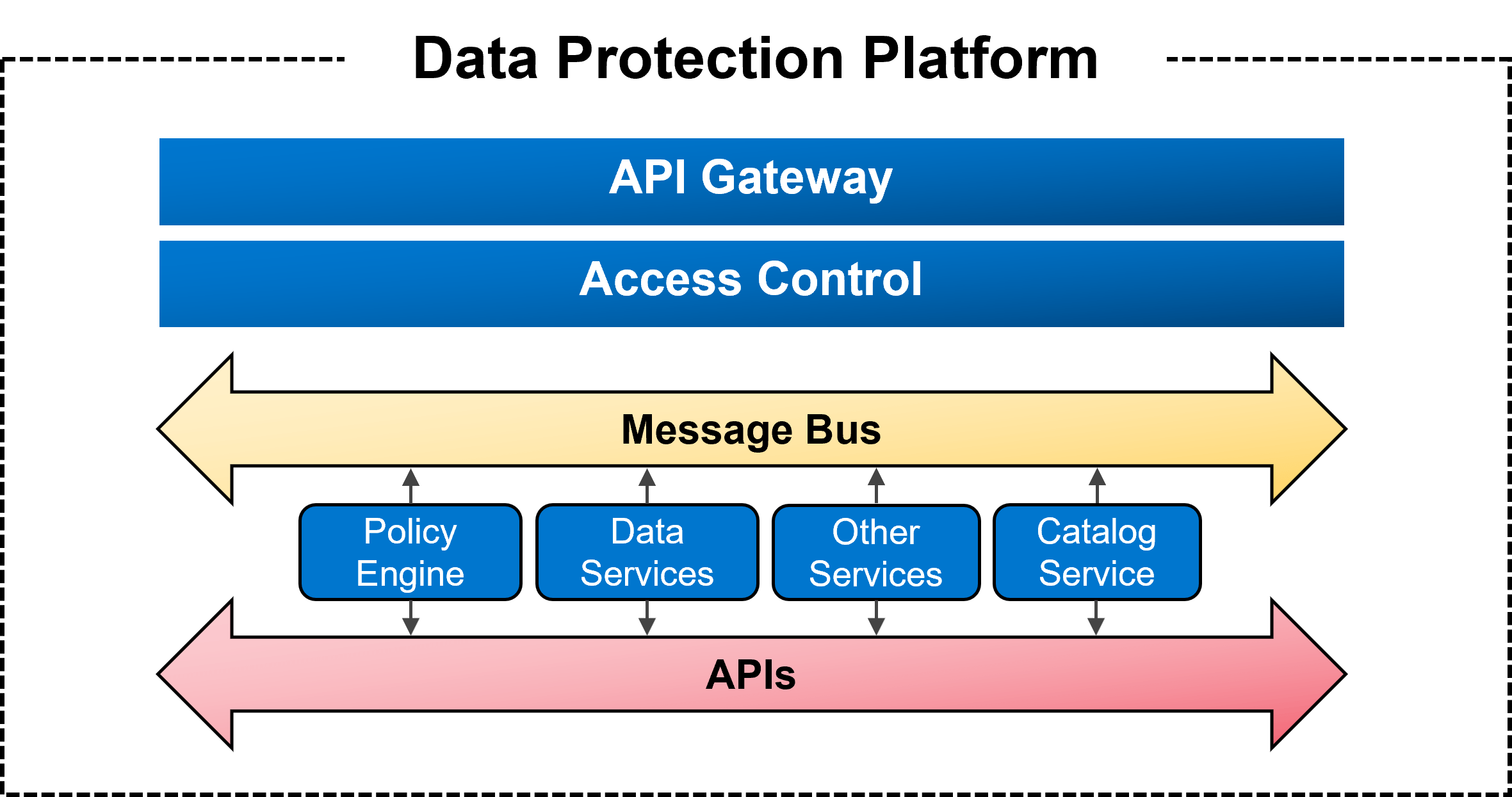 Data Protection Platform

API Gateway

Access Control

Message Bus

Policy Engine

Data Services

Other Services

Catalog Service

APIs